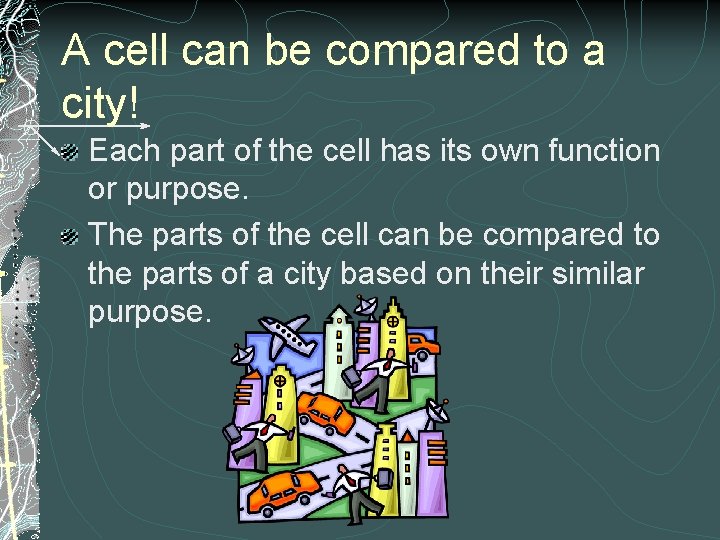 A cell can be compared to a city!

Each part of the cell has its own function or purpose.

The parts of the cell can be compared to the parts of a city based on their similar purpose.